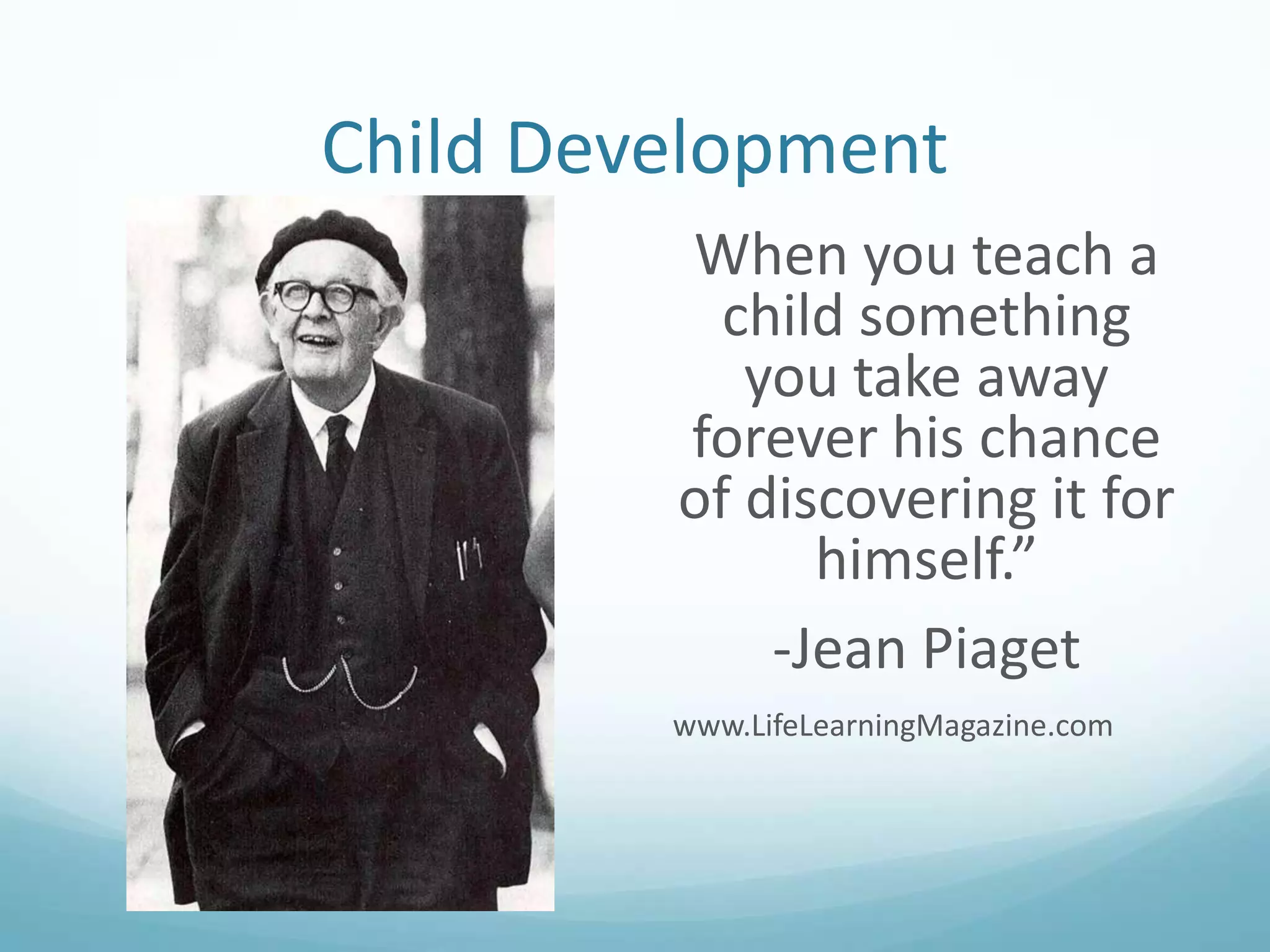 Child Development

When you teach a child something you take away forever his chance of discovering it for himself.”

-Jean Piaget

www.LifeLearningMagazine.com